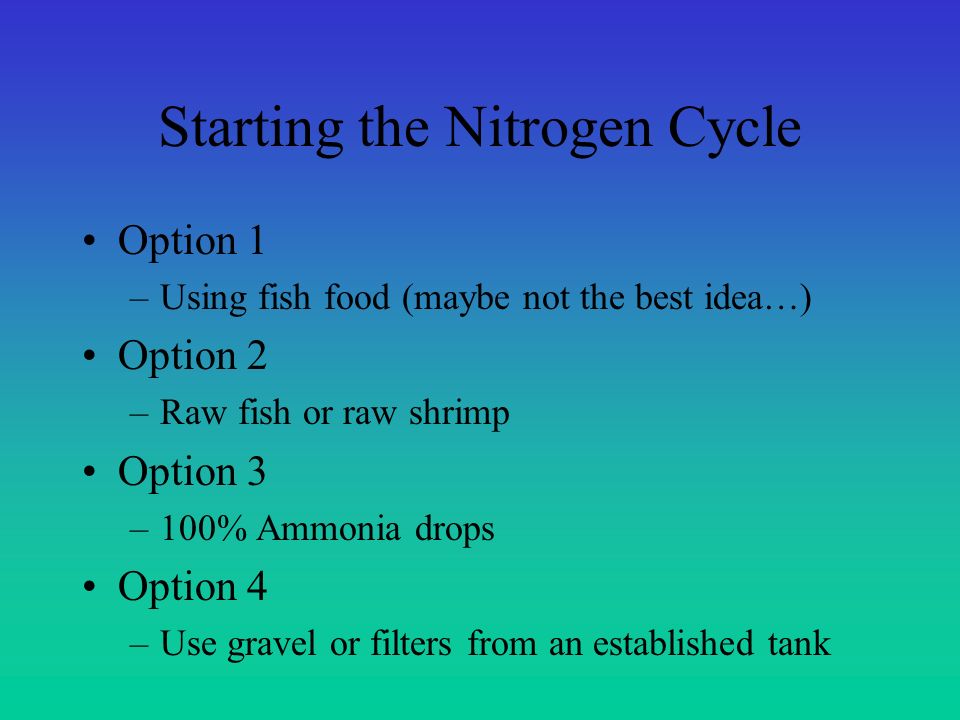 Starting the Nitrogen Cycle

• Option 1
– Using fish food (maybe not the best idea…)
• Option 2
– Raw fish or raw shrimp
• Option 3
– 100% Ammonia drops
• Option 4
– Use gravel or filters from an established tank